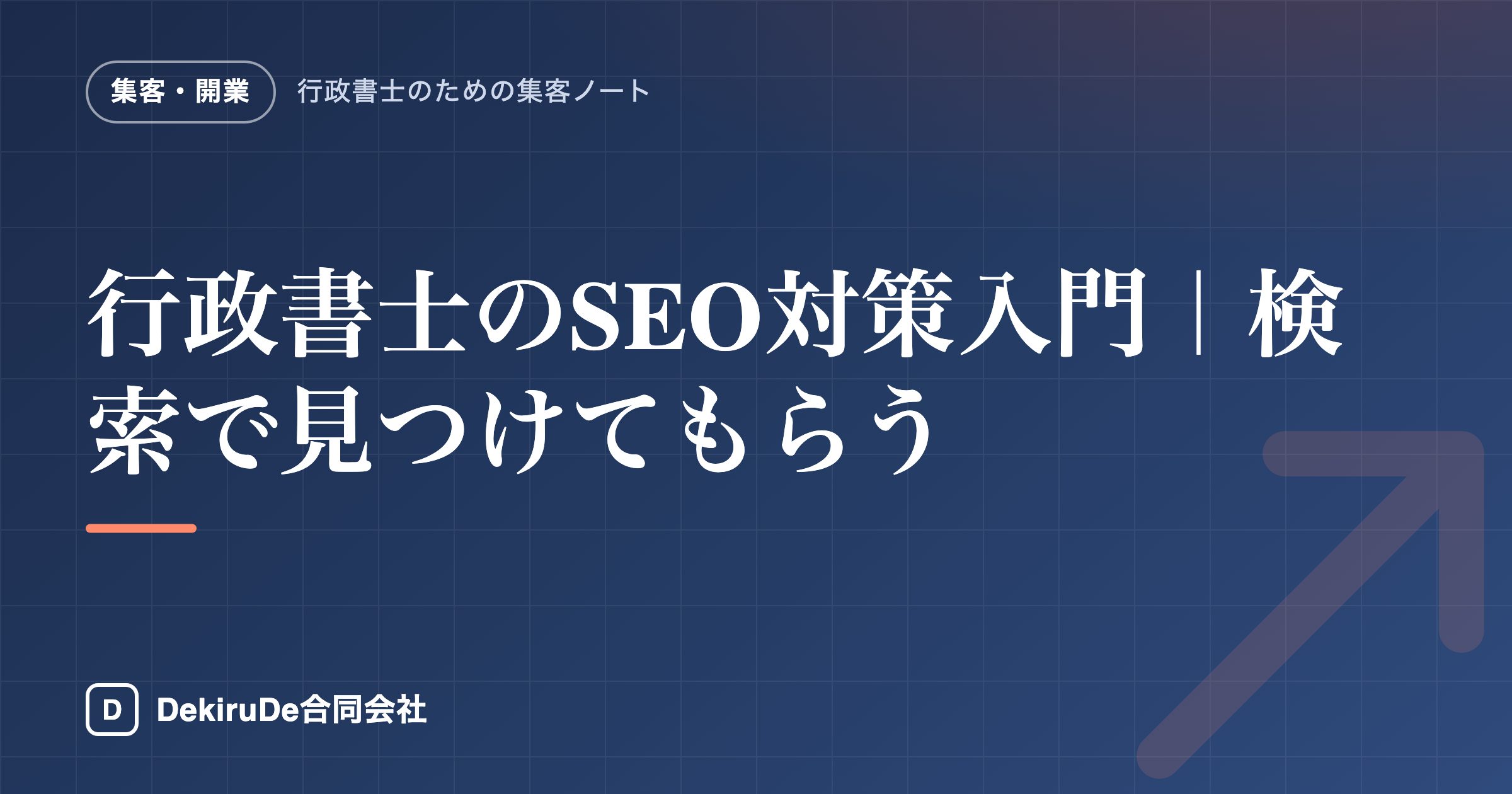 集客・開業

行政書士のための集客ノート

行政書士のSEO対策入門｜検索で見つけてもらう

D

DekiruDe合同会社